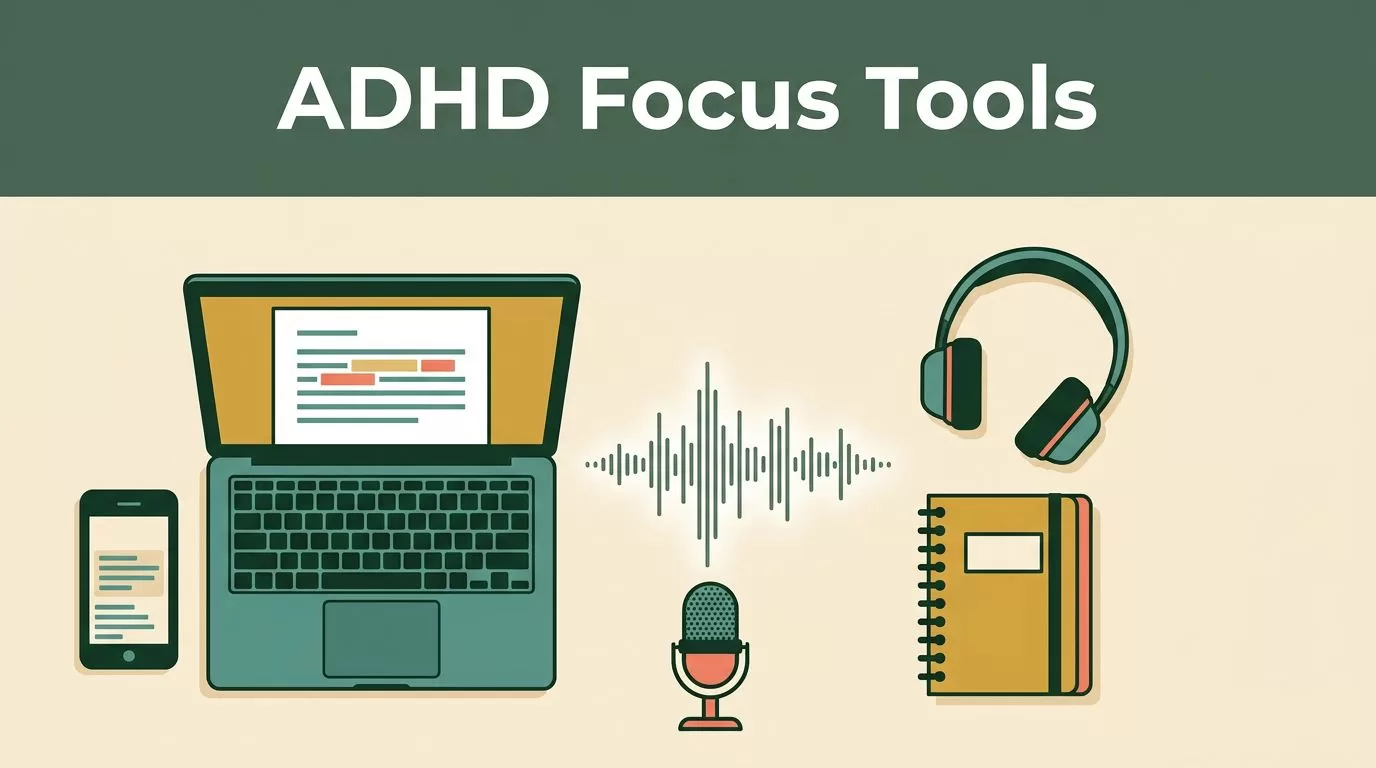 ADHD Focus Tools